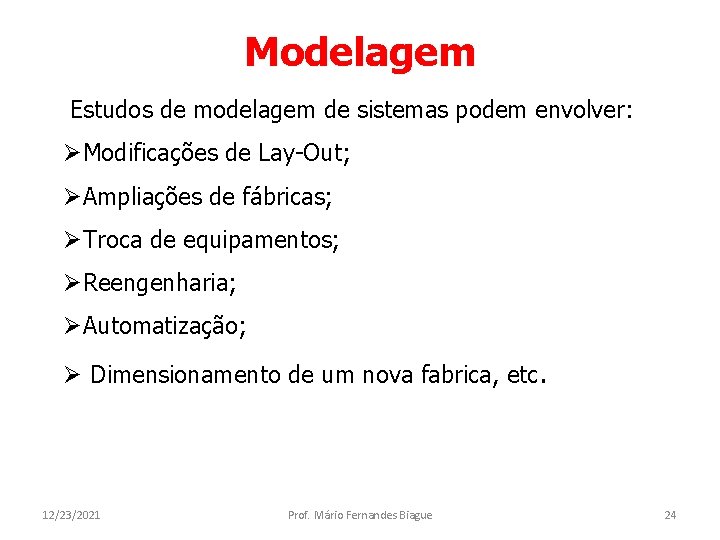 Modelagem

Estudos de modelagem de sistemas podem envolver:

➢Modificações de Lay-Out;

➢Ampliações de fábricas;

➢Troca de equipamentos;

➢Reengenharia;

➢Automatização;

➢ Dimensionamento de um nova fabrica, etc.

12/23/2021 Prof. Mário Fernandes Biague 24